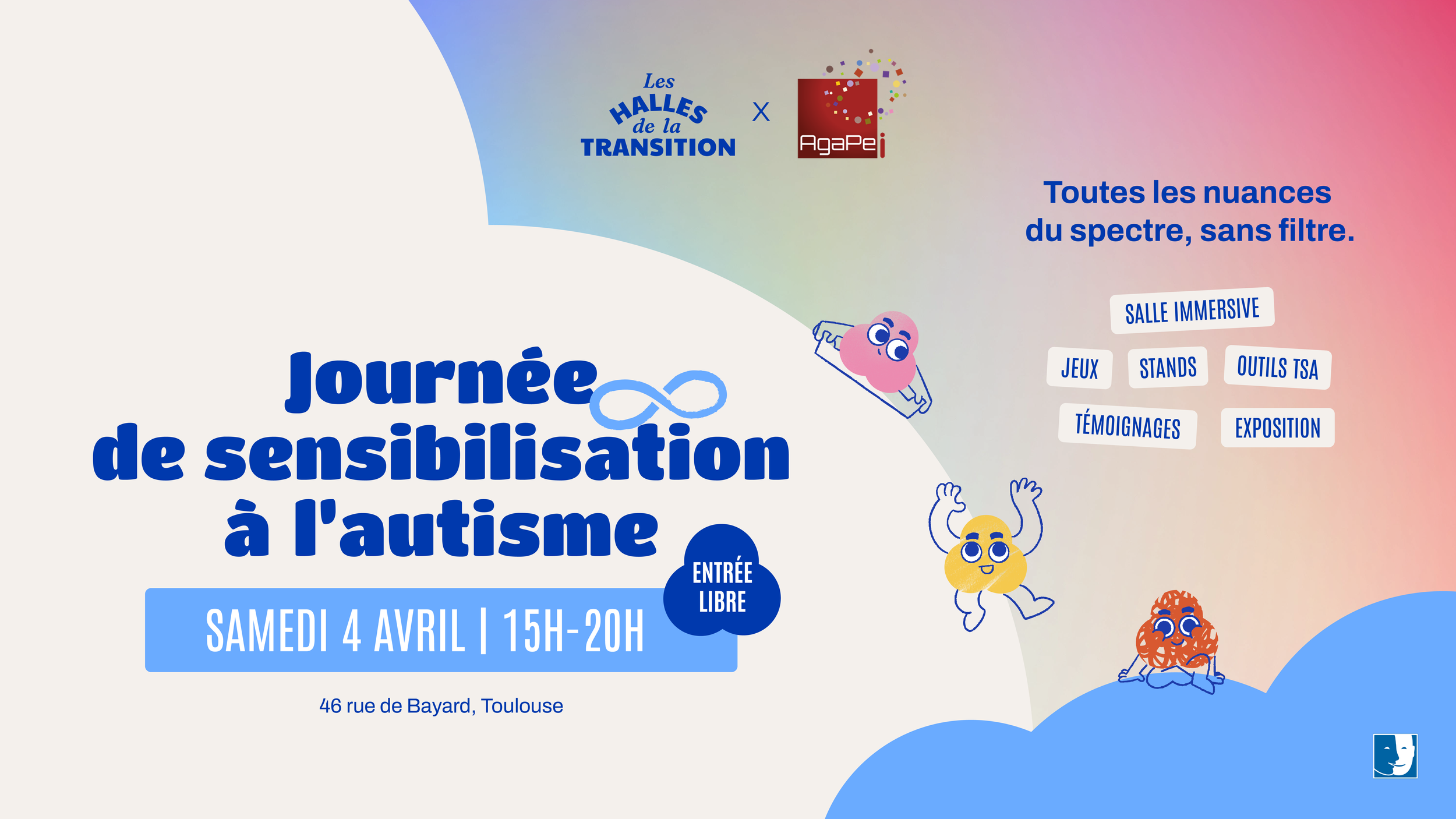 Les HALLES de la TRANSITION

X

AgaPei

Toutes les nuances du spectre, sans filtre.

SALLE IMMERSIVE

JEUX

STANDS

OUTILS TSA

TÉMOIGNAGES

EXPOSITION

Journée de sensibilisation à l'autisme

ENTRÉE LIBRE

SAMEDI 4 AVRIL | 15H-20H

46 rue de Bayard, Toulouse